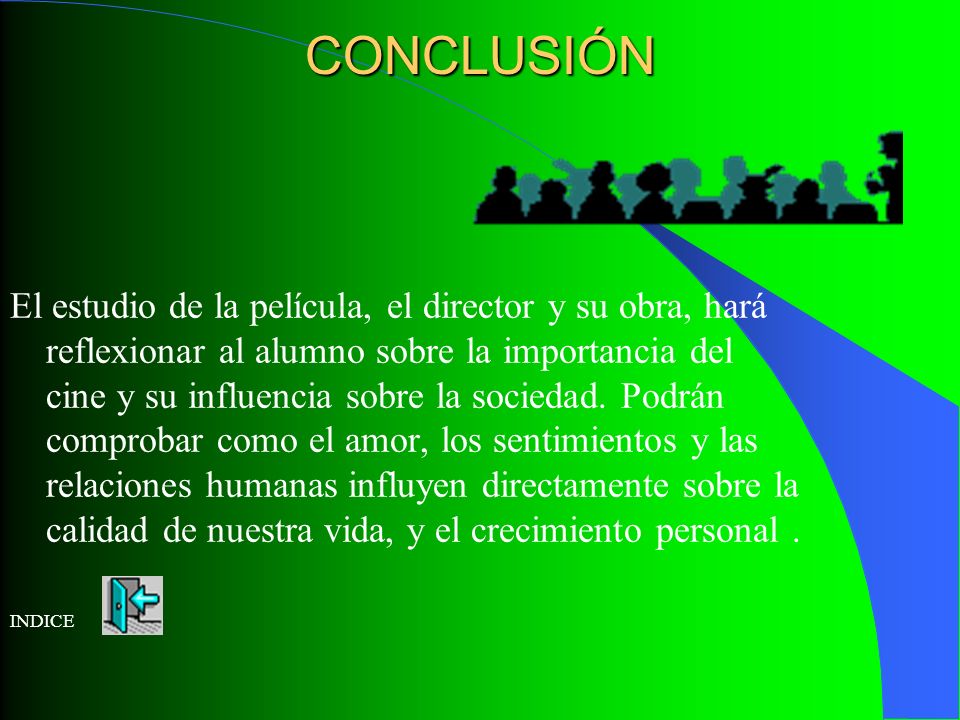 CONCLUSIÓN

El estudio de la película, el director y su obra, hará reflexionar al alumno sobre la importancia del cine y su influencia sobre la sociedad. Podrán comprobar como el amor, los sentimientos y las relaciones humanas influyen directamente sobre la calidad de nuestra vida, y el crecimiento personal .

INDICE